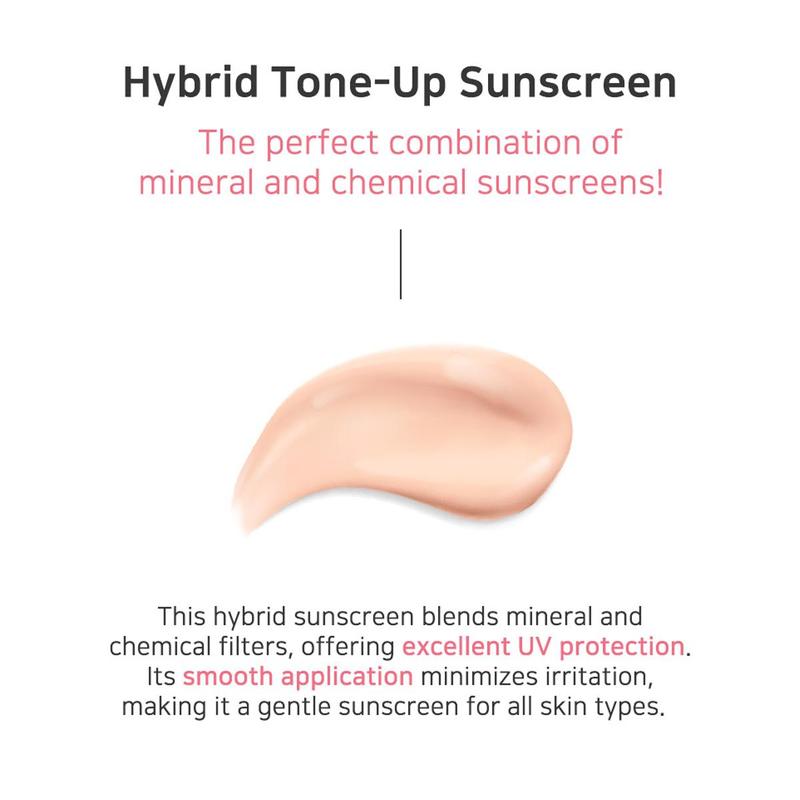 Hybrid Tone-Up Sunscreen

The perfect combination of mineral and chemical sunscreens!

This hybrid sunscreen blends mineral and chemical filters, offering excellent UV protection. Its smooth application minimizes irritation, making it a gentle sunscreen for all skin types.